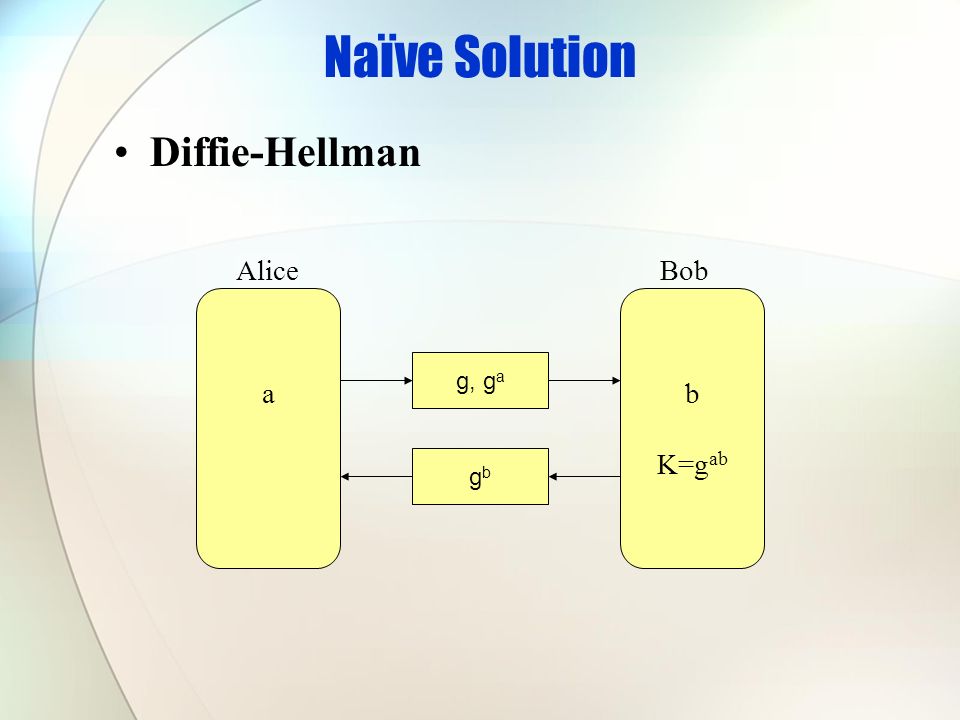 Naïve Solution

• Diffie-Hellman

Alice

a

$g, g^a$

$g^b$

Bob

b

$K=g^{ab}$